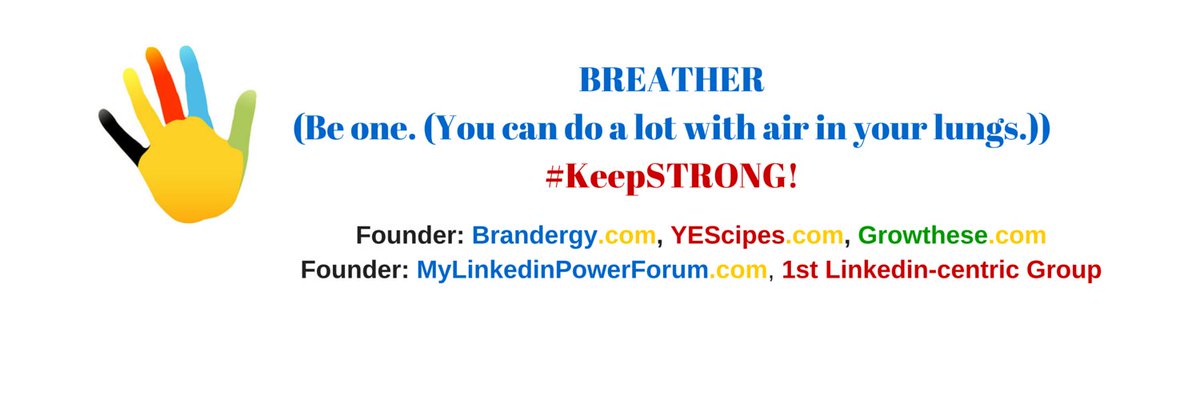 BREATHER
(Be one. (You can do a lot with air in your lungs.))
#KeepSTRONG!

Founder: Brandergy.com, YEScipes.com, Growthese.com
Founder: MyLinkedinPowerForum.com, 1st Linkedin-centric Group